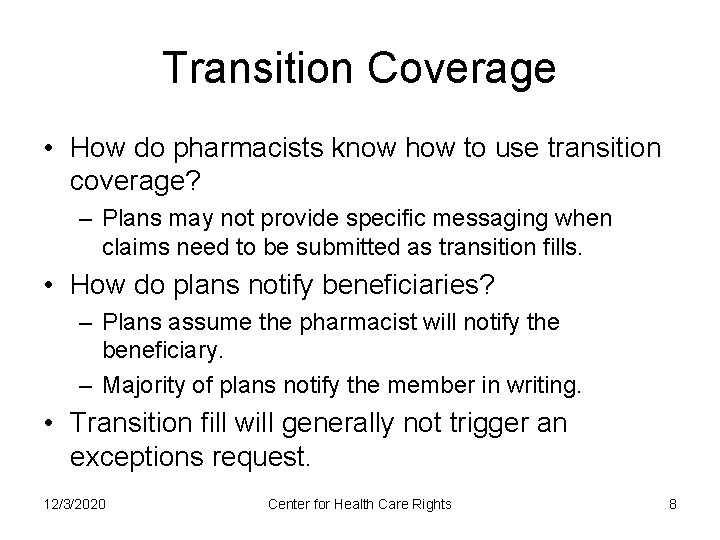 Transition Coverage

• How do pharmacists know how to use transition coverage?
– Plans may not provide specific messaging when claims need to be submitted as transition fills.
• How do plans notify beneficiaries?
– Plans assume the pharmacist will notify the beneficiary.
– Majority of plans notify the member in writing.
• Transition fill will generally not trigger an exceptions request.

12/3/2020 Center for Health Care Rights 8